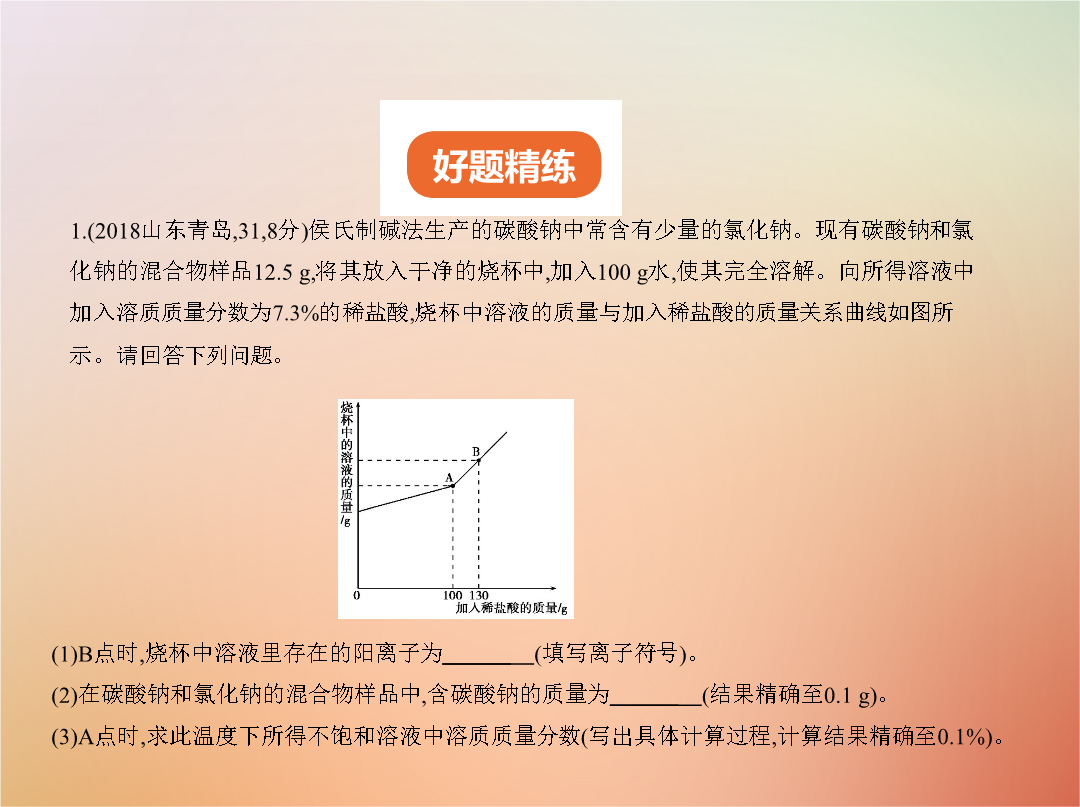 好题精练

1.(2018山东青岛,31,8分)侯氏制碱法生产的碳酸钠中常含有少量的氯化钠。现有碳酸钠和氯化钠的混合物样品12.5 g,将其放入干净的烧杯中,加入100 g水,使其完全溶解。向所得溶液中加入溶质质量分数为7.3%的稀盐酸,烧杯中溶液的质量与加入稀盐酸的质量关系曲线如图所示。请回答下列问题。

烧杯中的溶液的质量/g
B
A
0
100
130
加入稀盐酸的质量/g

(1)B点时,烧杯中溶液里存在的阳离子为________(填写离子符号)。
(2)在碳酸钠和氯化钠的混合物样品中,含碳酸钠的质量为________(结果精确至0.1 g)。
(3)A点时,求此温度下所得不饱和溶液中溶质质量分数(写出具体计算过程,计算结果精确至0.1%)。